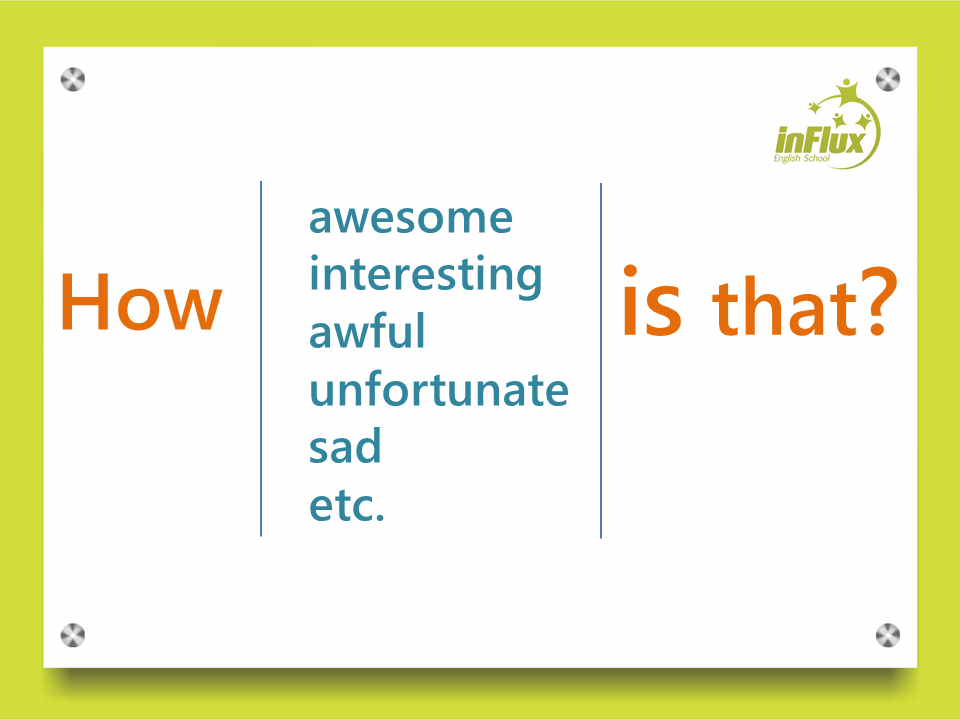 inFlux
English School

How

awesome
interesting
awful
unfortunate
sad
etc.

is that?